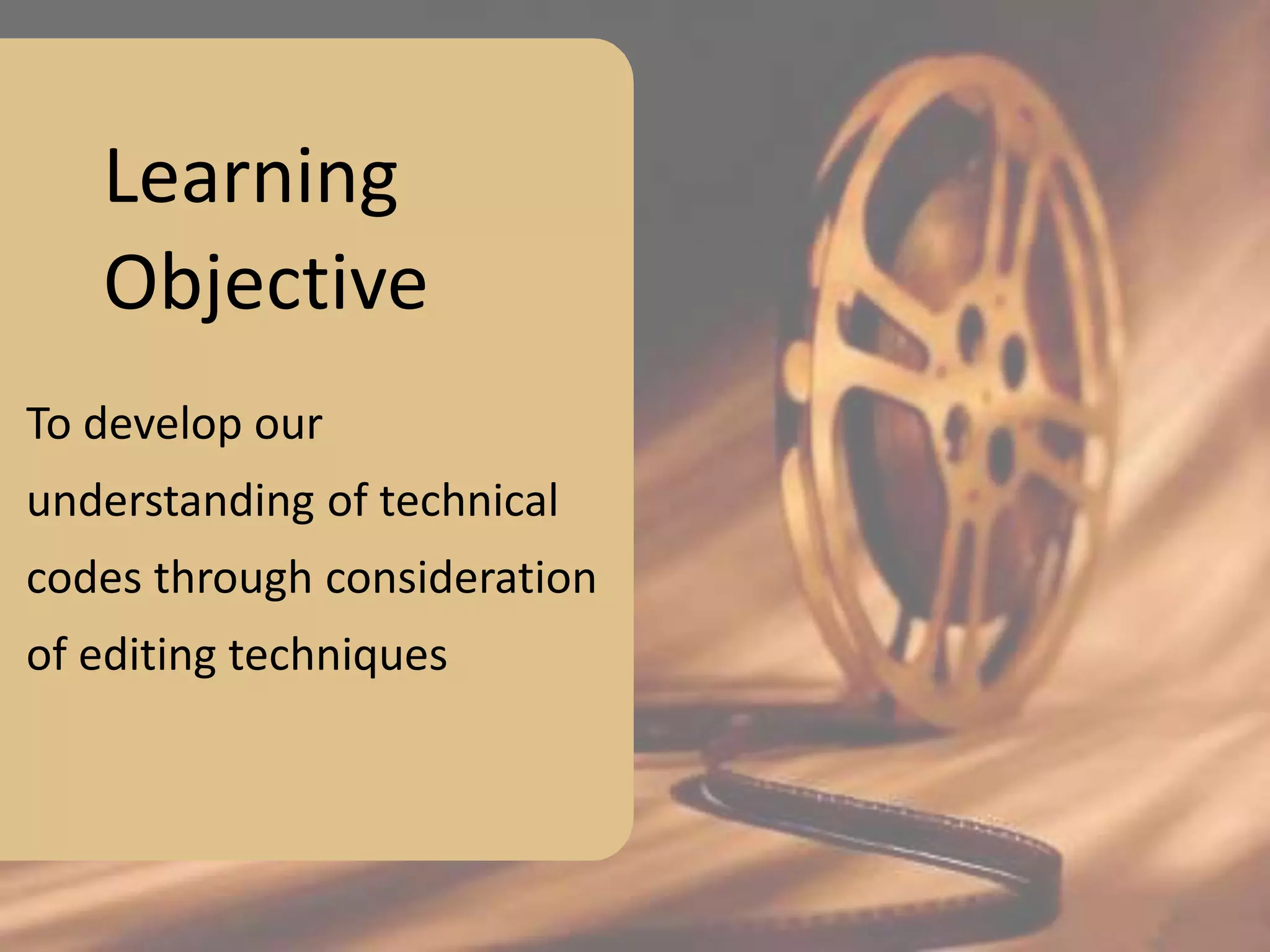 Learning Objective

To develop our understanding of technical codes through consideration of editing techniques